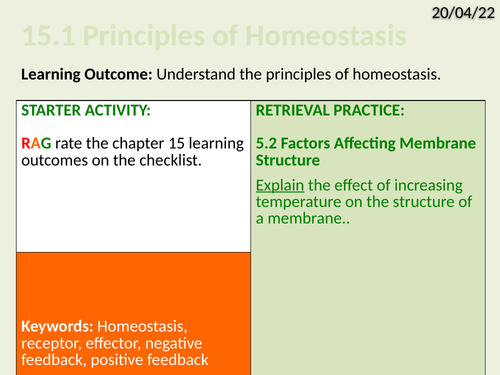 20/04/22

15.1 Principles of Homeostasis

Learning Outcome: Understand the principles of homeostasis.

STARTER ACTIVITY:

RAG rate the chapter 15 learning outcomes on the checklist.

Keywords: Homeostasis, receptor, effector, negative feedback, positive feedback

RETRIEVAL PRACTICE:

5.2 Factors Affecting Membrane Structure

Explain the effect of increasing temperature on the structure of a membrane..